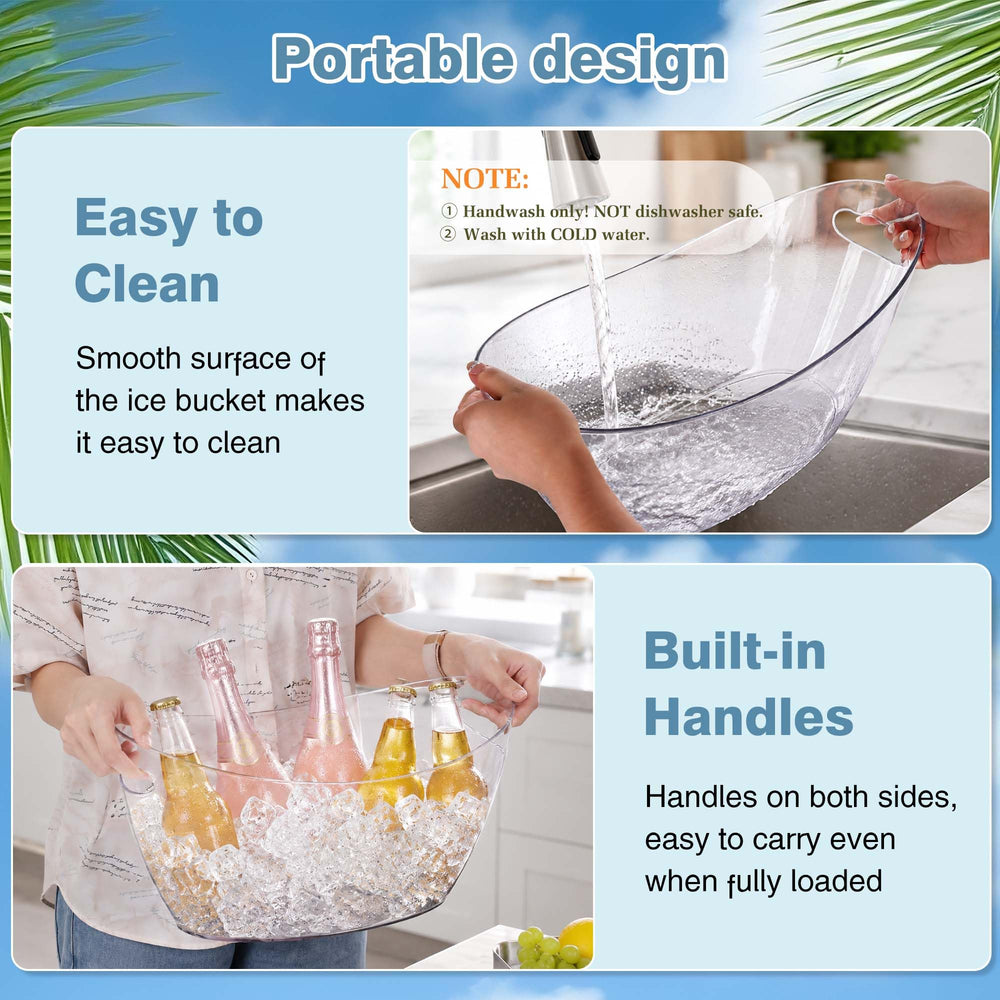 Portable design

Easy to Clean

Smooth surface of the ice bucket makes it easy to clean

NOTE:
① Handwash only! NOT dishwasher safe.
② Wash with COLD water.

Built-in Handles

Handles on both sides, easy to carry even when fully loaded